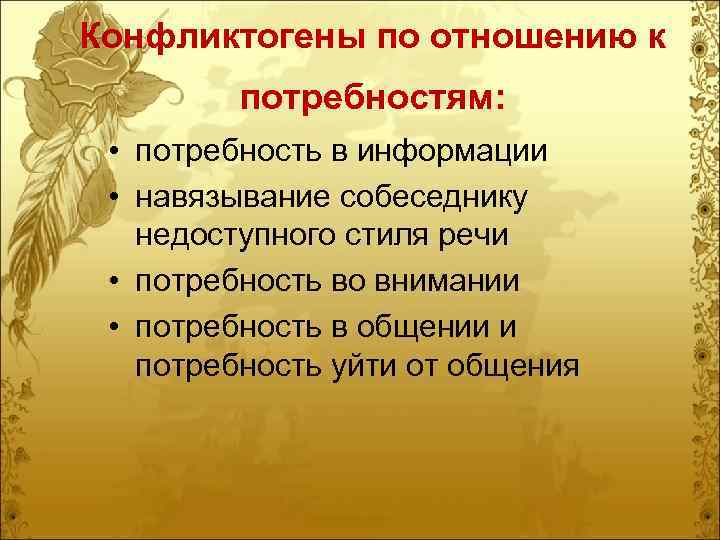 Конфликтогены по отношению к потребностям:

• потребность в информации
• навязывание собеседнику недоступного стиля речи
• потребность во внимании
• потребность в общении и потребность уйти от общения